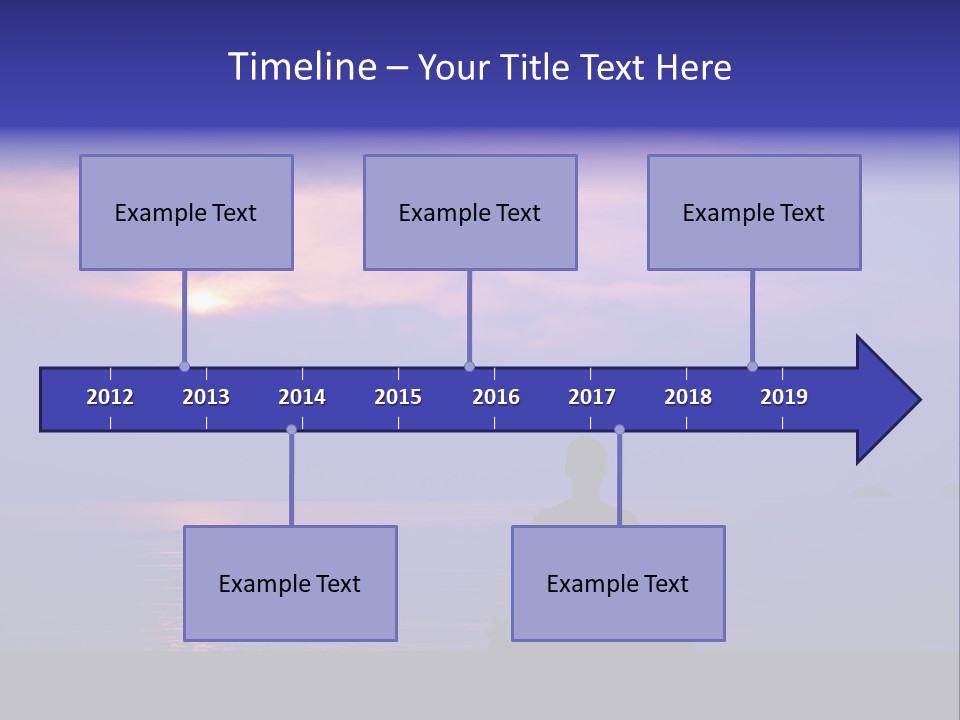 Timeline – Your Title Text Here

Example Text

Example Text

Example Text

2012 2013 2014 2015 2016 2017 2018 2019

Example Text

Example Text